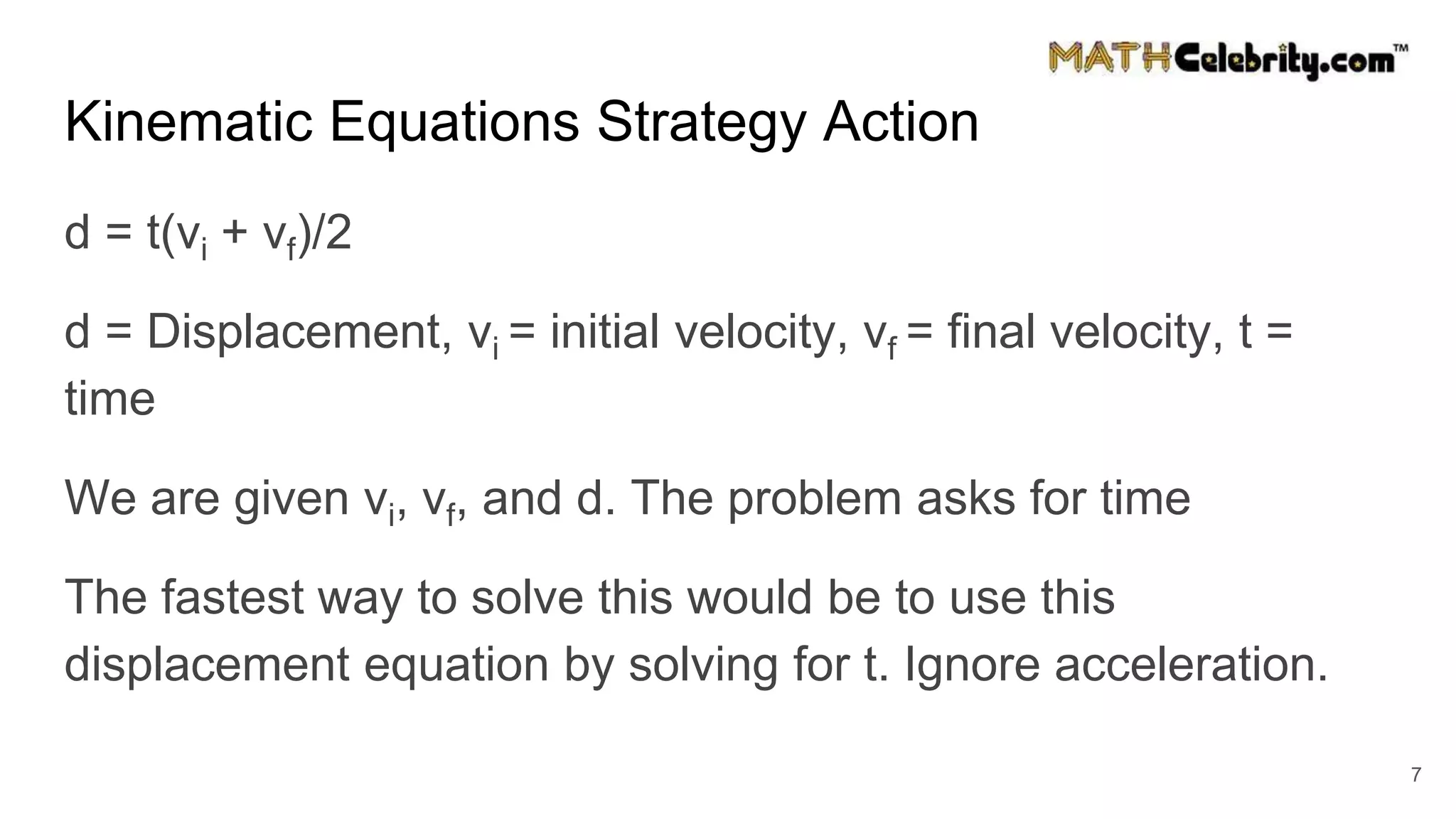 MATHCelebrity.com™

Kinematic Equations Strategy Action

$d = t(v_i + v_f)/2$

d = Displacement, $v_i$ = initial velocity, $v_f$ = final velocity, t = time

We are given $v_i$, $v_f$, and d. The problem asks for time

The fastest way to solve this would be to use this displacement equation by solving for t. Ignore acceleration.

7